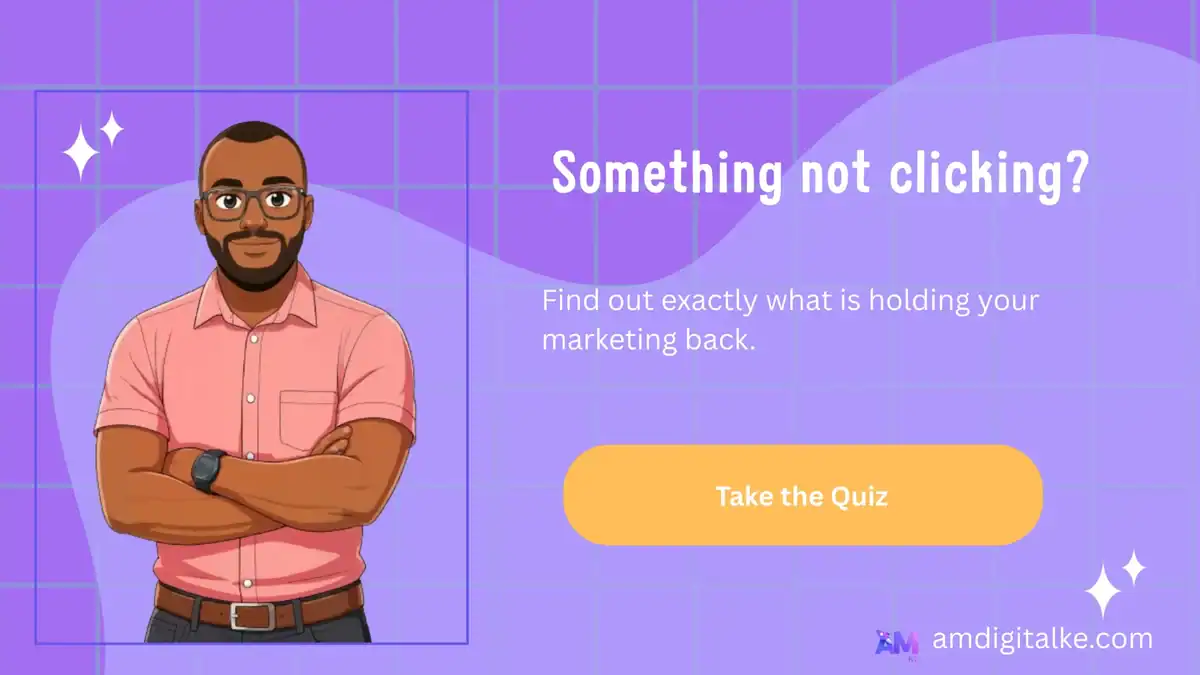 Something not clicking?

Find out exactly what is holding your marketing back.

Take the Quiz

AM amdigitalke.com